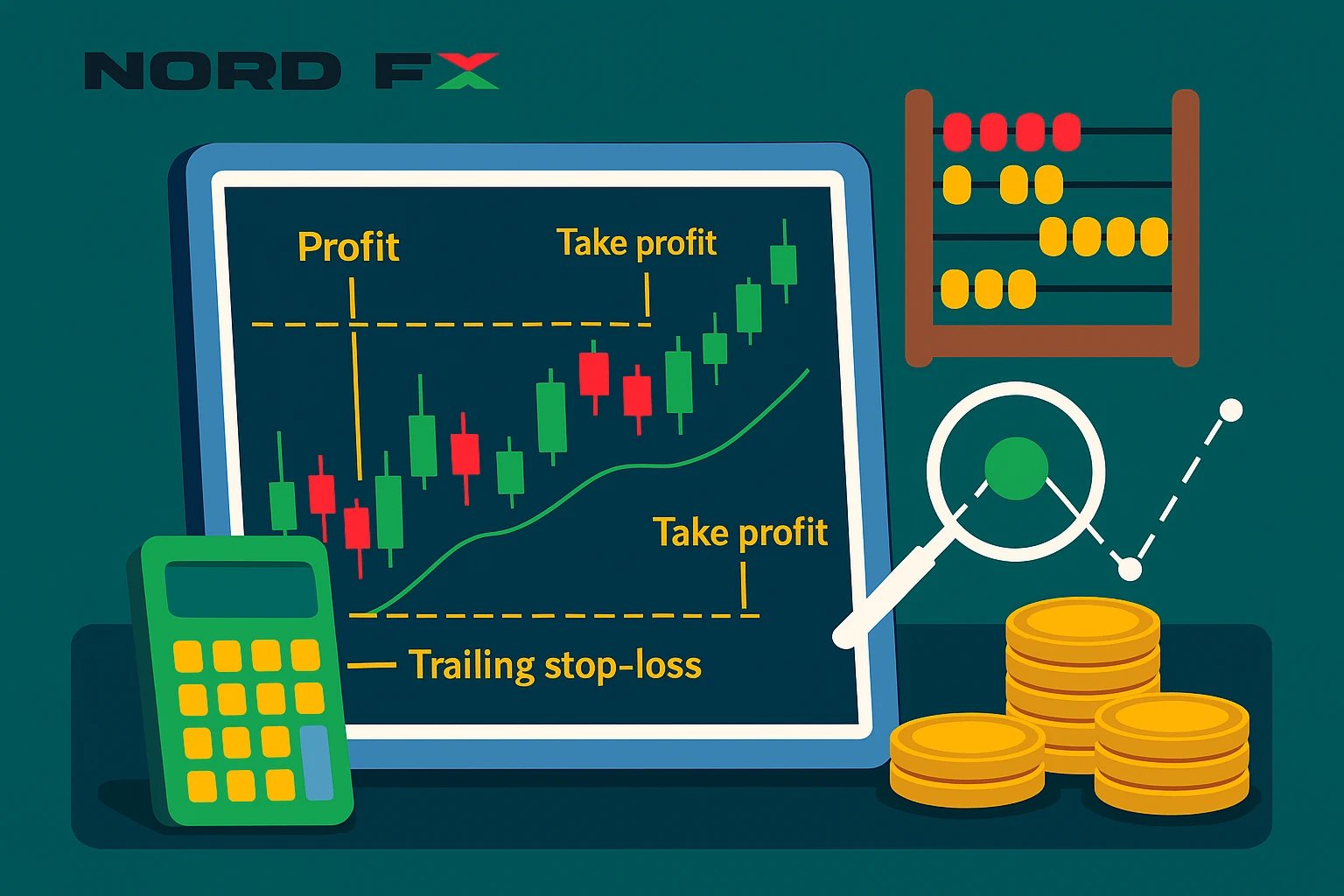 NORD FX

Profit

Take profit

Take profit

Trailing stop-loss